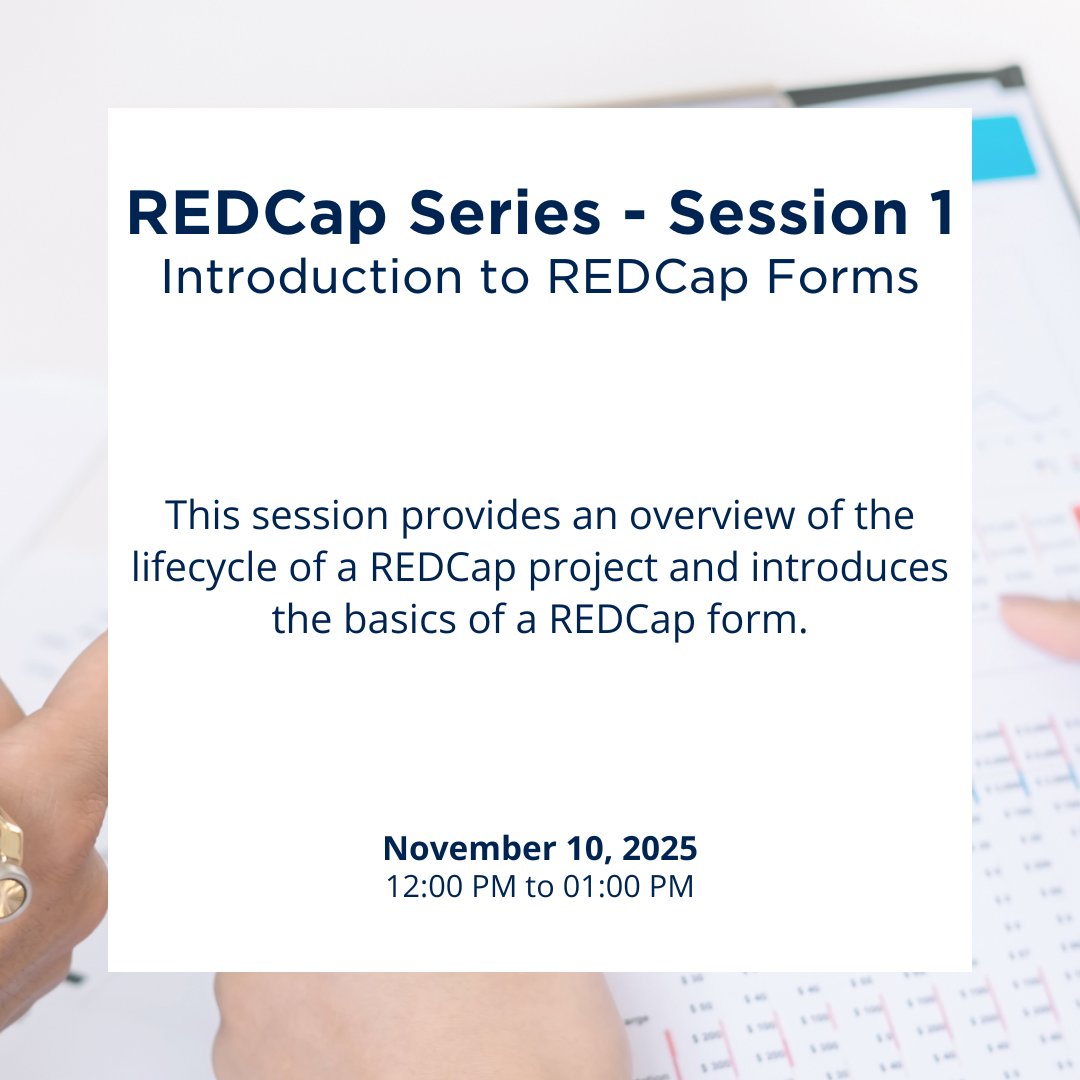 REDCap Series - Session 1
Introduction to REDCap Forms

This session provides an overview of the lifecycle of a REDCap project and introduces the basics of a REDCap form.

November 10, 2025
12:00 PM to 01:00 PM